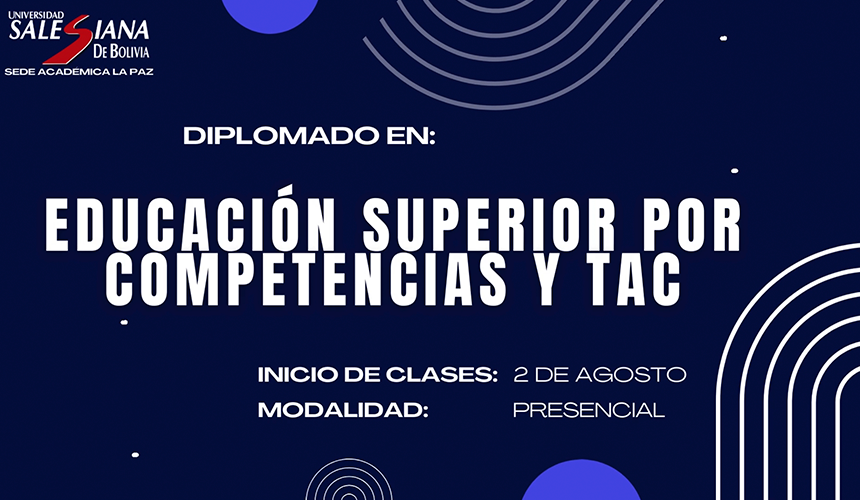 UNIVERSIDAD SALESIANA DE BOLIVIA
SEDE ACADEMICA LA PAZ

DIPLOMADO EN:

EDUCACIÓN SUPERIOR POR COMPETENCIAS Y TAC

INICIO DE CLASES: 2 DE AGOSTO
MODALIDAD: PRESENCIAL